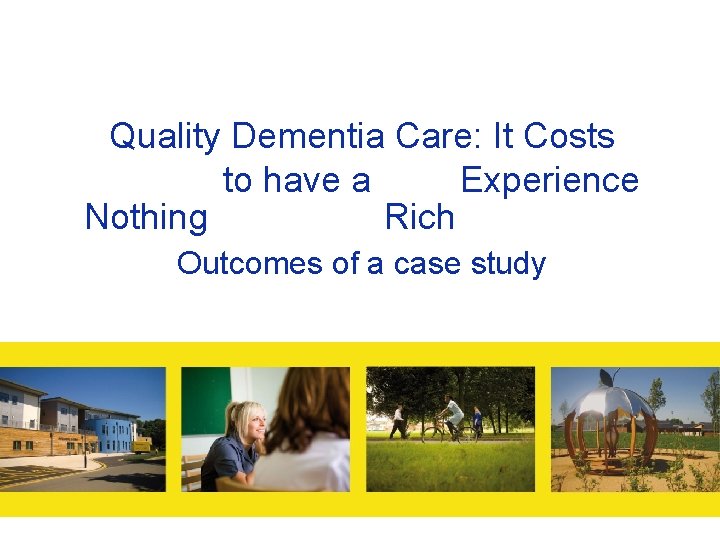 Quality Dementia Care: It Costs
to have a Experience
Nothing Rich

Outcomes of a case study